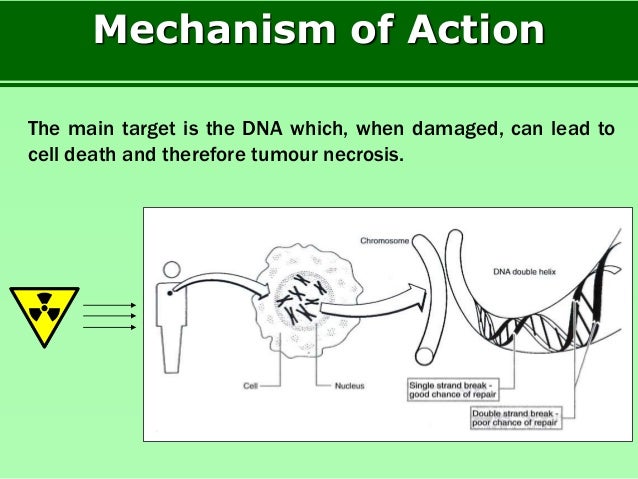 Mechanism of Action

The main target is the DNA which, when damaged, can lead to cell death and therefore tumour necrosis.

Chromosome

DNA double helix

Cell

Nucleus

Single strand break - good chance of repair

Double strand break - poor chance of repair